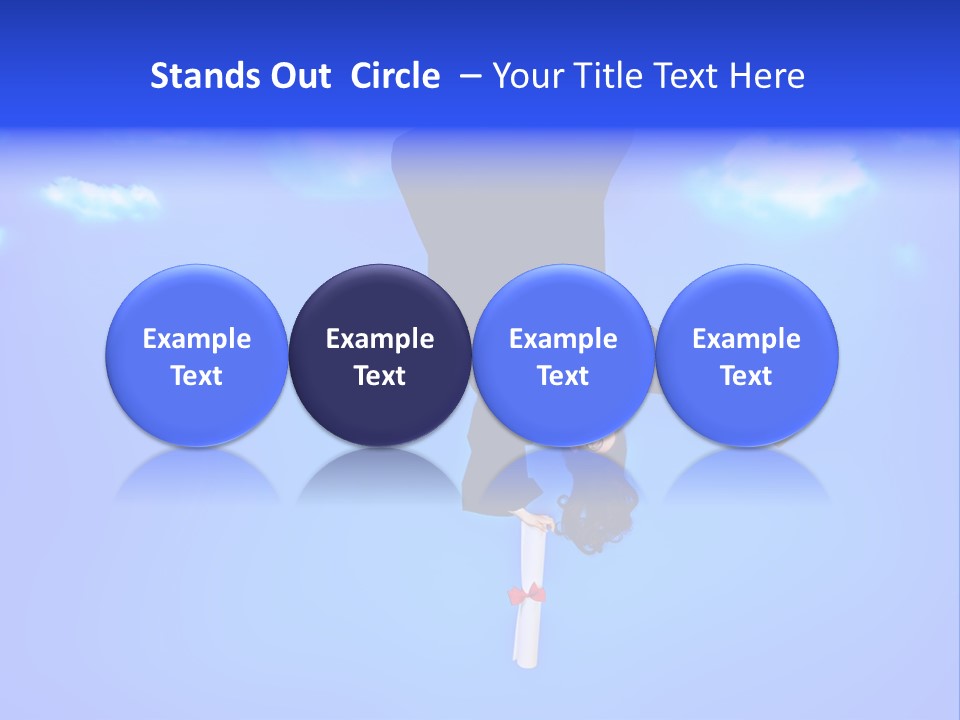 Stands Out Circle – Your Title Text Here

Example Text

Example Text

Example Text

Example Text